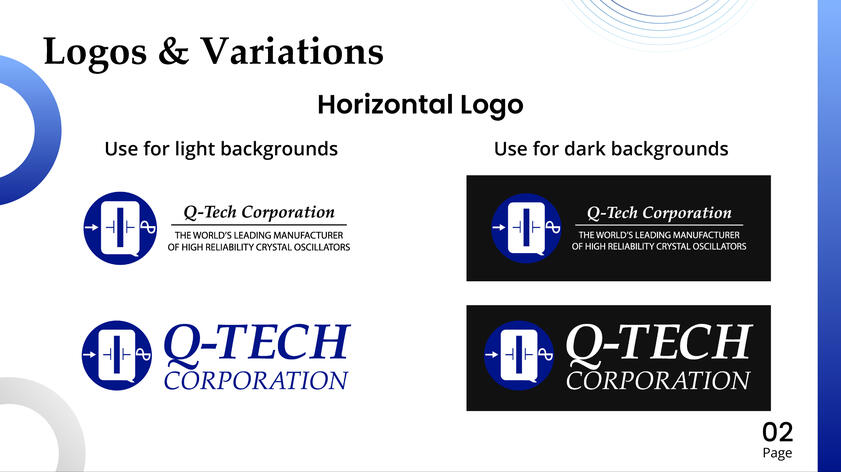 Logos & Variations

Horizontal Logo

Use for light backgrounds

Q-Tech Corporation
THE WORLD'S LEADING MANUFACTURER
OF HIGH RELIABILITY CRYSTAL OSCILLATORS

Q-TECH
CORPORATION

Use for dark backgrounds

Q-Tech Corporation
THE WORLD'S LEADING MANUFACTURER
OF HIGH RELIABILITY CRYSTAL OSCILLATORS

Q-TECH
CORPORATION

02
Page